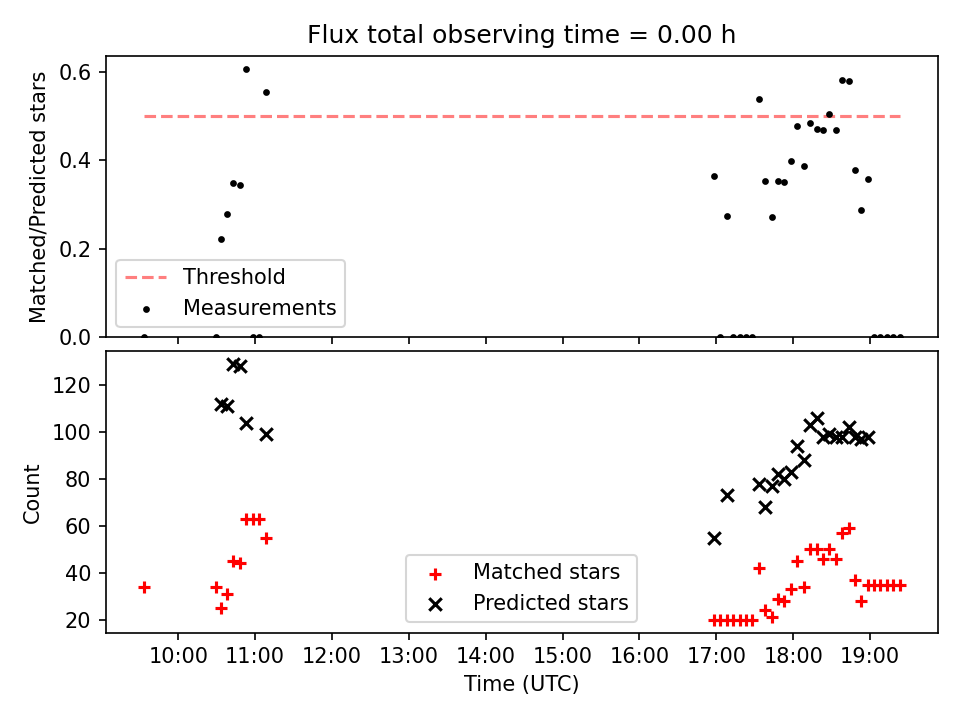 Flux total observing time = 0.00 h

Matched/Predicted stars

0.6
0.4
0.2
0.0

Threshold
Measurements

Count

120
100
80
60
40
20

Matched stars
Predicted stars

10:00 11:00 12:00 13:00 14:00 15:00 16:00 17:00 18:00 19:00

Time (UTC)